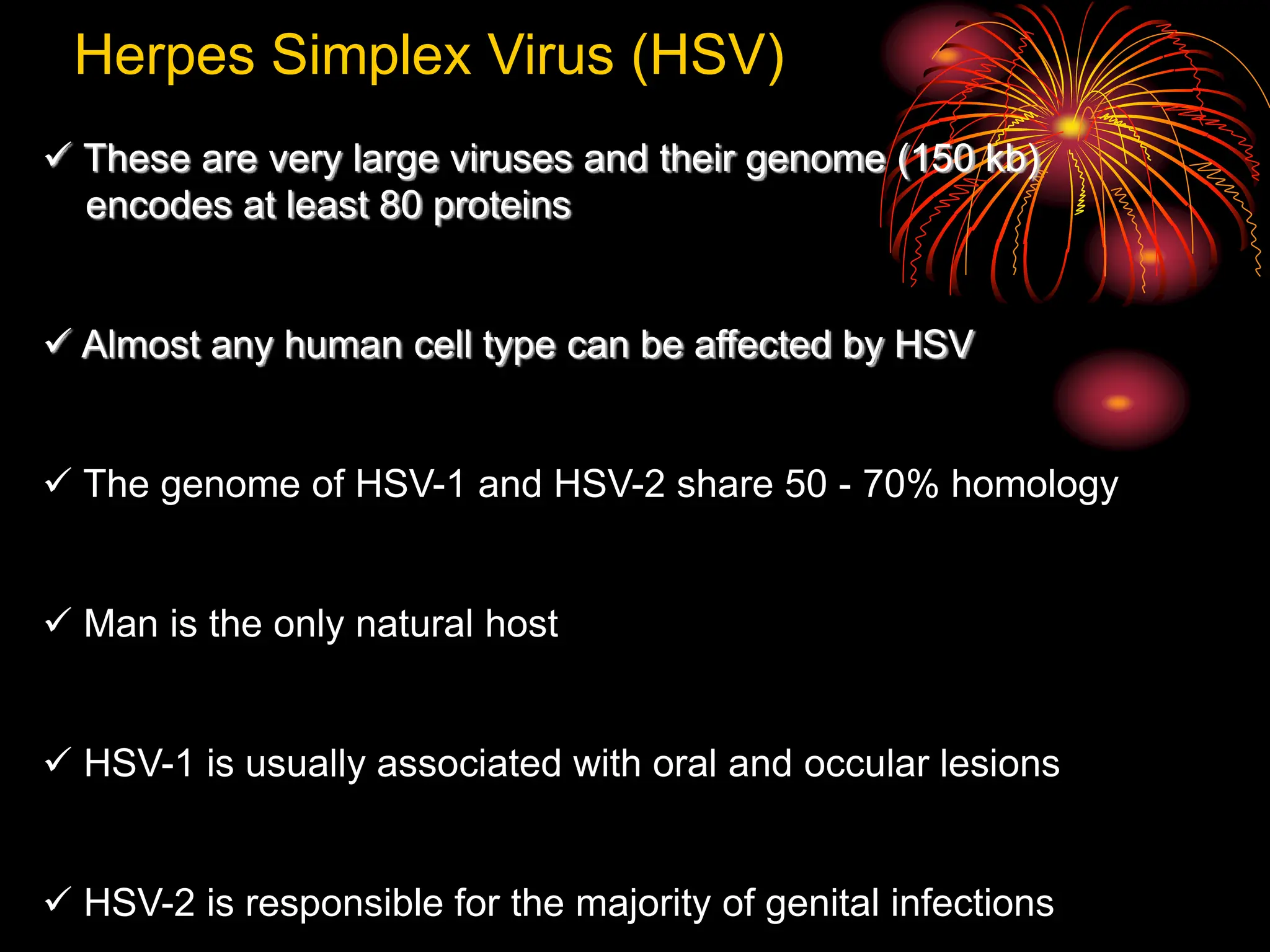 Herpes Simplex Virus (HSV)

✓ These are very large viruses and their genome (150 kb) encodes at least 80 proteins

✓ Almost any human cell type can be affected by HSV

✓ The genome of HSV-1 and HSV-2 share 50 - 70% homology

✓ Man is the only natural host

✓ HSV-1 is usually associated with oral and occular lesions

✓ HSV-2 is responsible for the majority of genital infections